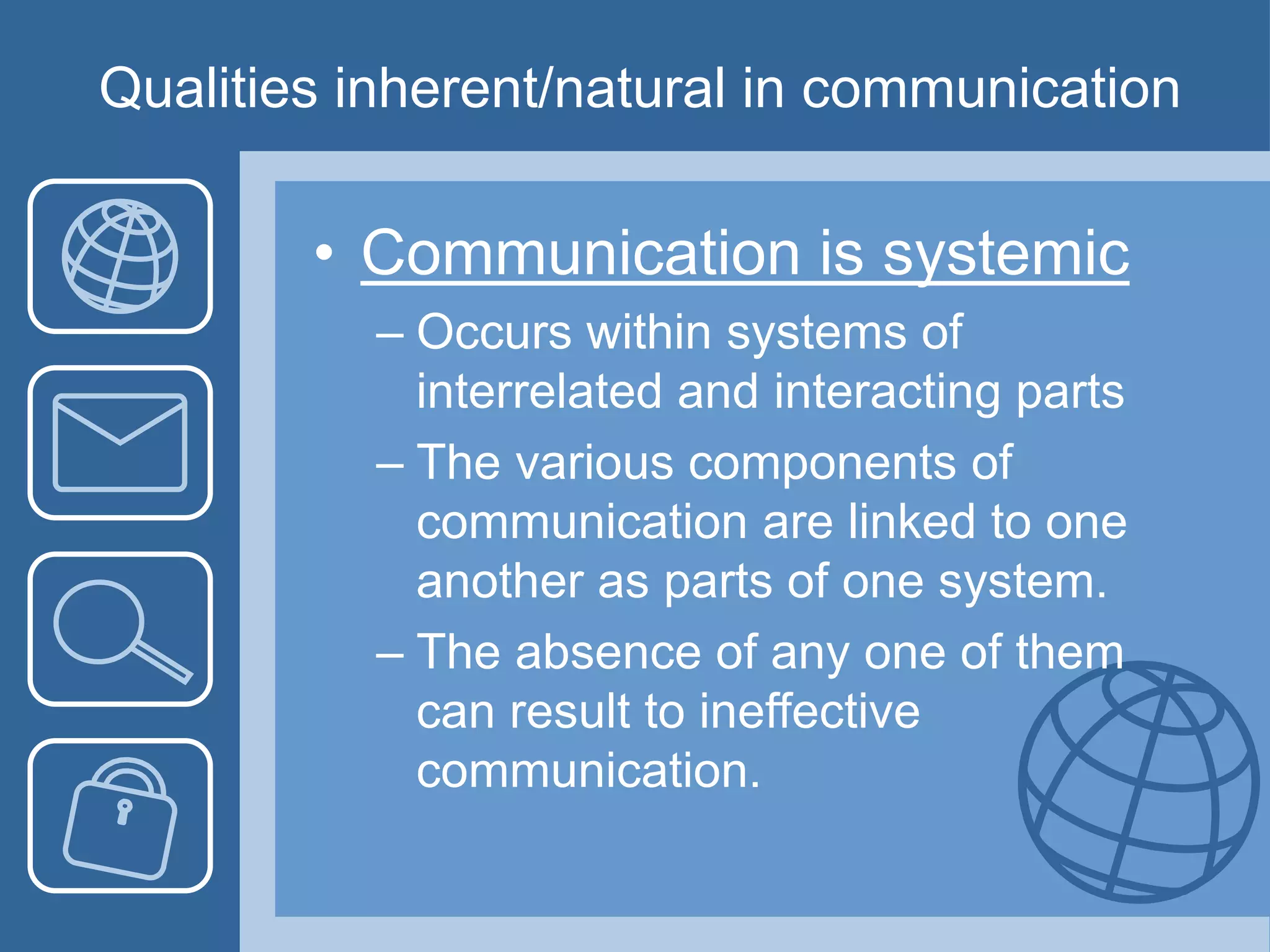 Qualities inherent/natural in communication

• Communication is systemic
– Occurs within systems of interrelated and interacting parts
– The various components of communication are linked to one another as parts of one system.
– The absence of any one of them can result to ineffective communication.